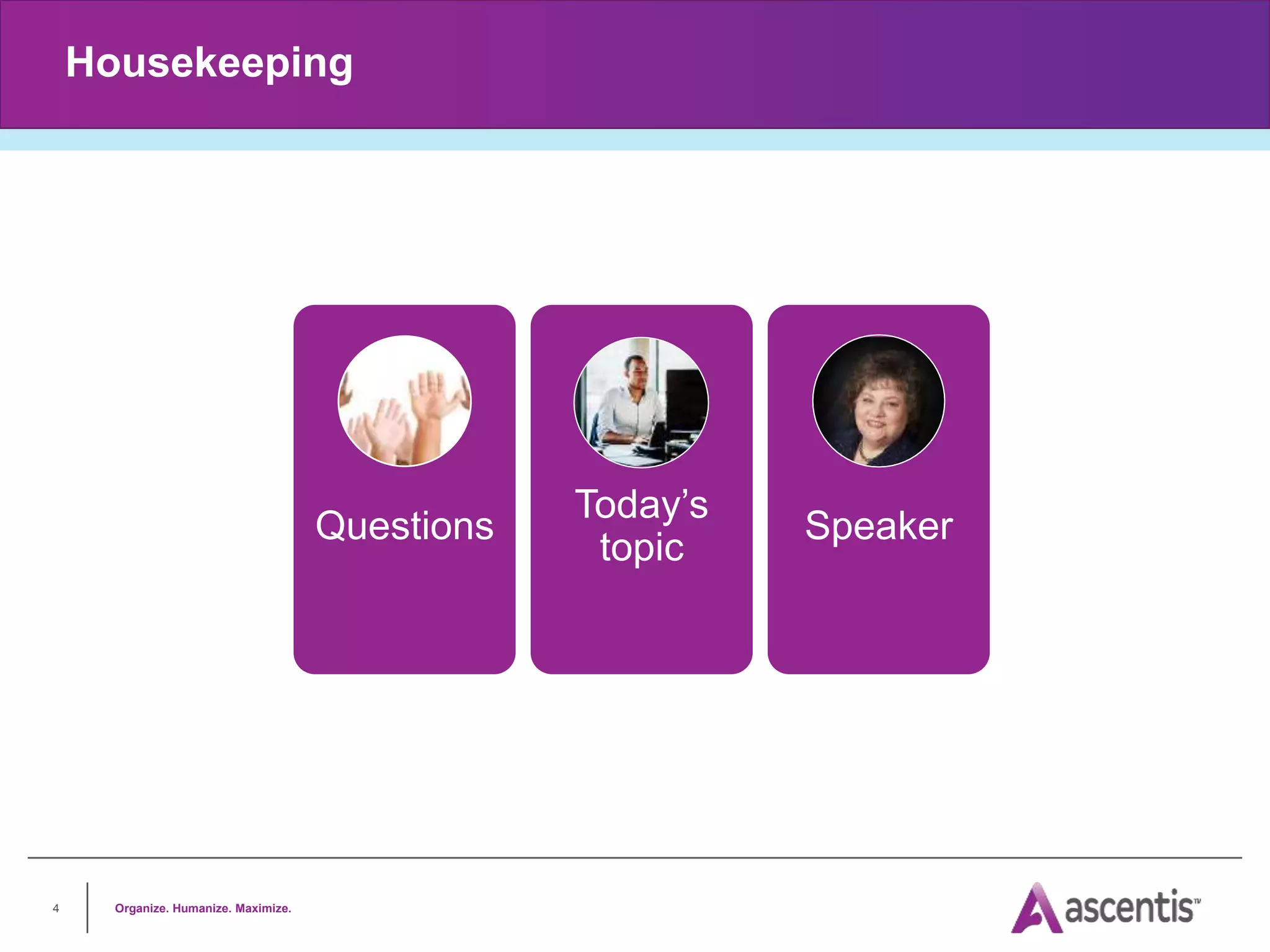 Housekeeping

Questions

Today's topic

Speaker

4

Organize. Humanize. Maximize.

ascentis™